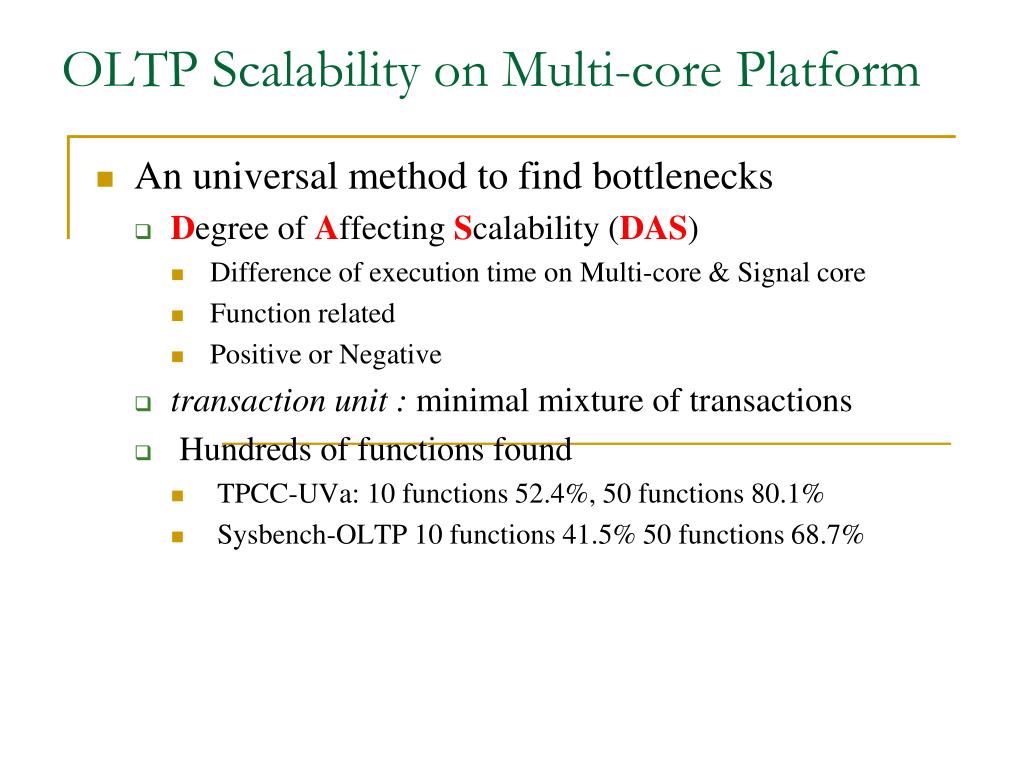 OLTP Scalability on Multi-core Platform

An universal method to find bottlenecks

Degree of Affecting Scalability (DAS)

Difference of execution time on Multi-core & Signal core

Function related

Positive or Negative

transaction unit : minimal mixture of transactions

Hundreds of functions found

TPCC-UVa: 10 functions 52.4%, 50 functions 80.1%

Sysbench-OLTP 10 functions 41.5% 50 functions 68.7%